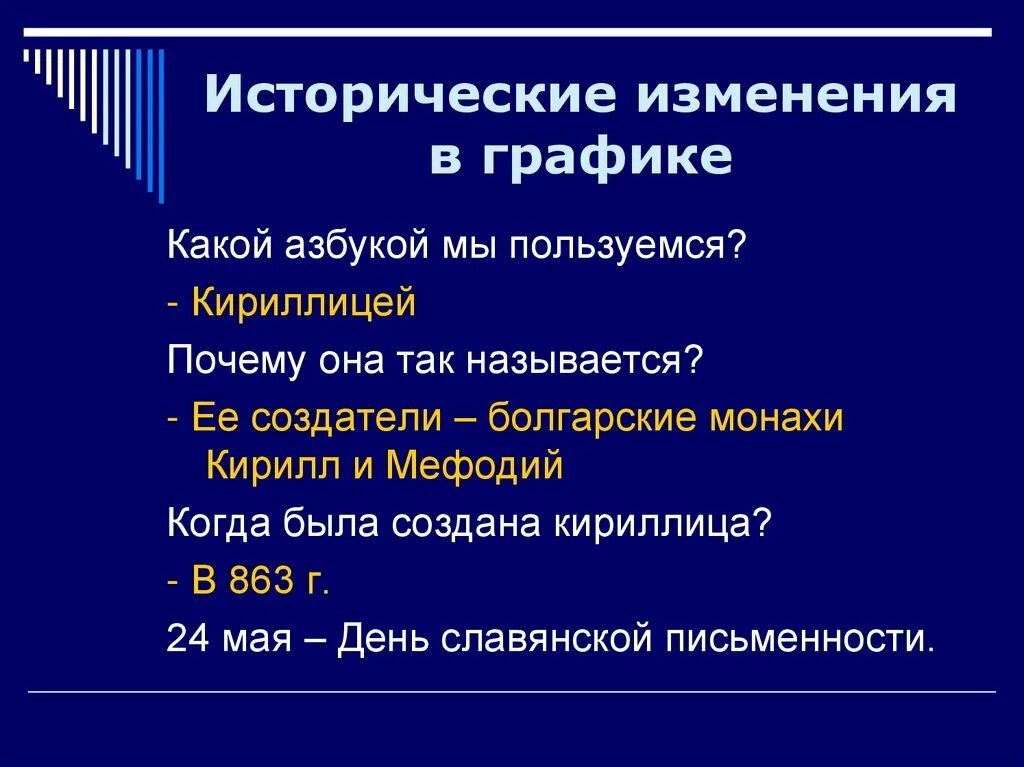 Исторические изменения в графике

Какой азбукой мы пользуемся?

- Кириллицей

Почему она так называется?

- Ее создатели – болгарские монахи Кирилл и Мефодий

Когда была создана кириллица?

- В 863 г.

24 мая – День славянской письменности.